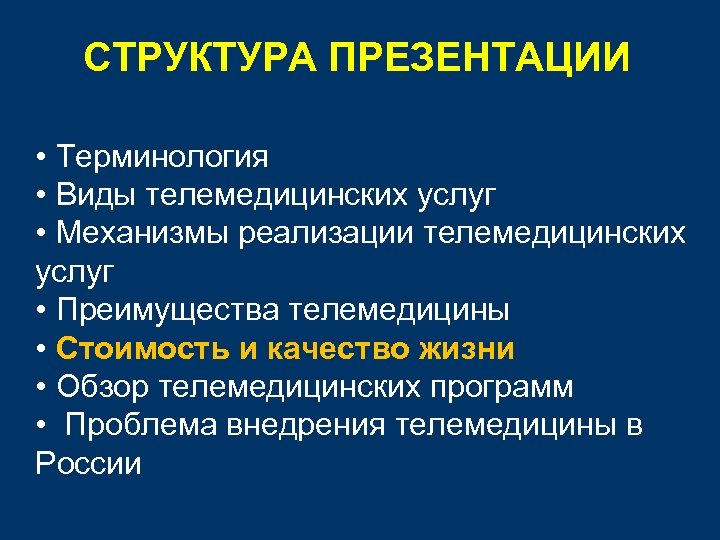 СТРУКТУРА ПРЕЗЕНТАЦИИ

• Терминология
• Виды телемедицинских услуг
• Механизмы реализации телемедицинских услуг
• Преимущества телемедицины
• Стоимость и качество жизни
• Обзор телемедицинских программ
• Проблема внедрения телемедицины в России